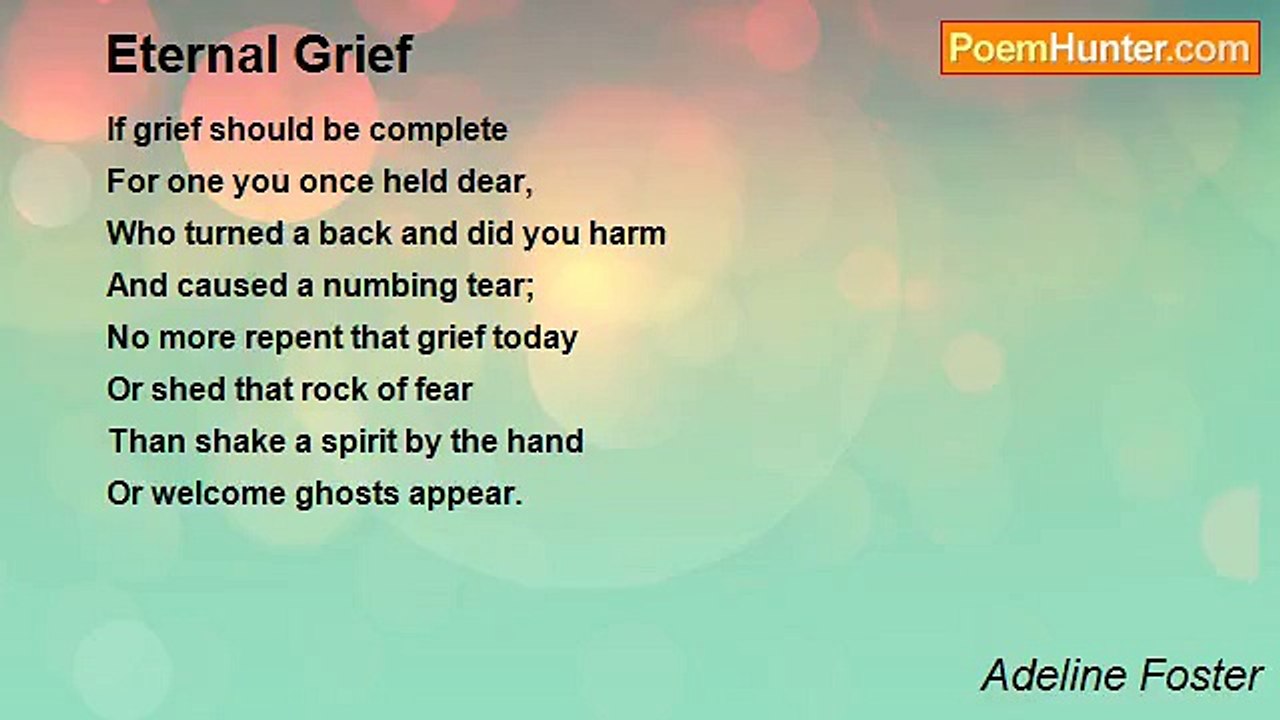 Eternal Grief

PoemHunter.com

If grief should be complete
For one you once held dear,
Who turned a back and did you harm
And caused a numbing tear;
No more repent that grief today
Or shed that rock of fear
Than shake a spirit by the hand
Or welcome ghosts appear.

Adeline Foster